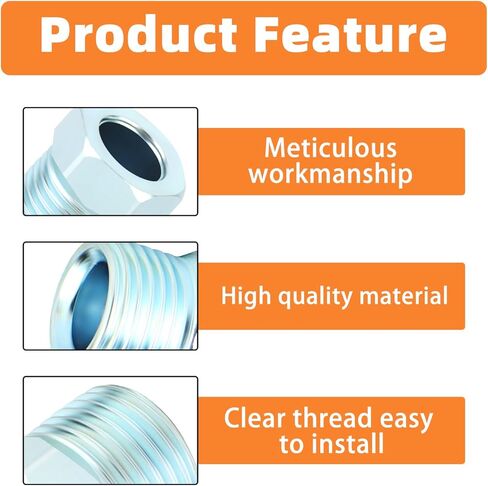 Product Feature

Meticulous workmanship

High quality material

Clear thread easy to install